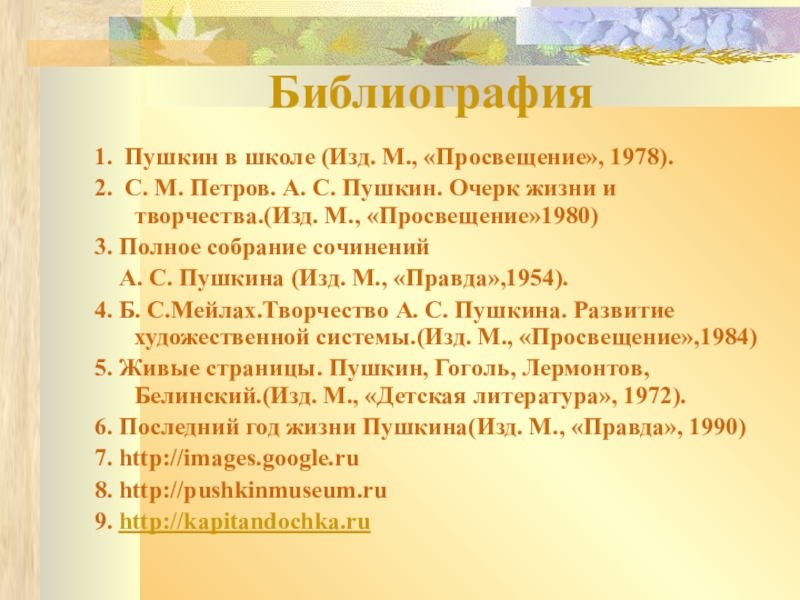 Библиография

1. Пушкин в школе (Изд. М., «Просвещение», 1978).

2. С. М. Петров. А. С. Пушкин. Очерк жизни и творчества.(Изд. М., «Просвещение»1980)

3. Полное собрание сочинений

А. С. Пушкина (Изд. М., «Правда»,1954).

4. Б. С.Мейлах.Творчество А. С. Пушкина. Развитие художественной системы.(Изд. М., «Просвещение»,1984)

5. Живые страницы. Пушкин, Гоголь, Лермонтов, Белинский.(Изд. М., «Детская литература», 1972).

6. Последний год жизни Пушкина(Изд. М., «Правда», 1990)

7. http://images.google.ru

8. http://pushkinmuseum.ru

9. http://kapitandochka.ru